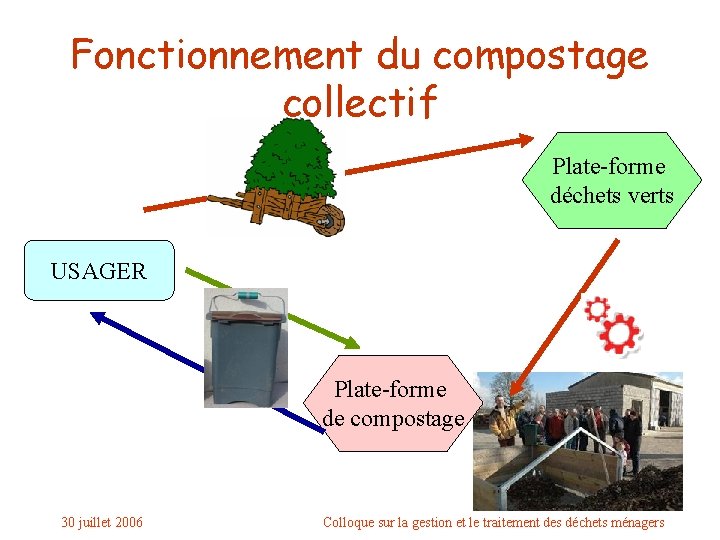 Fonctionnement du compostage collectif

Plate-forme déchets verts

USAGER

Plate-forme de compostage

30 juillet 2006

Colloque sur la gestion et le traitement des déchets ménagers